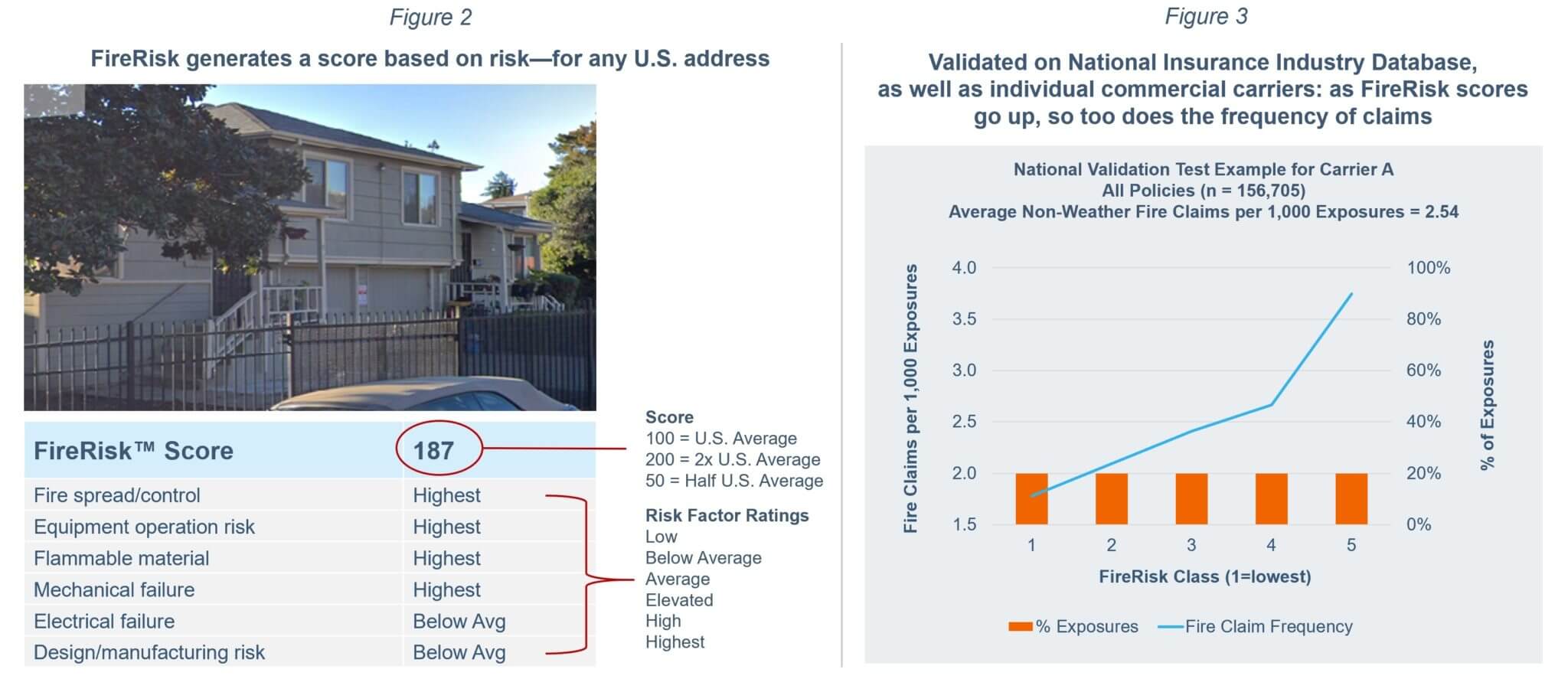 Figure 2

FireRisk generates a score based on risk—for any U.S. address

| FireRisk™ Score | 187 |
|---|---|
| Fire spread/control | Highest |
| Equipment operation risk | Highest |
| Flammable material | Highest |
| Mechanical failure | Highest |
| Electrical failure | Below Avg |
| Design/manufacturing risk | Below Avg |

Score
100 = U.S. Average
200 = 2x U.S. Average
50 = Half U.S. Average

Risk Factor Ratings
Low
Below Average
Average
Elevated
High
Highest

Figure 3

Validated on National Insurance Industry Database, as well as individual commercial carriers: as FireRisk scores go up, so too does the frequency of claims

National Validation Test Example for Carrier A
All Policies (n = 156,705)
Average Non-Weather Fire Claims per 1,000 Exposures = 2.54

Fire Claims per 1,000 Exposures
4.0
3.5
3.0
2.5
2.0
1.5

100%
80%
60%
40%
20%
0%
% of Exposures

1 2 3 4 5
FireRisk Class (1=lowest)

% Exposures Fire Claim Frequency